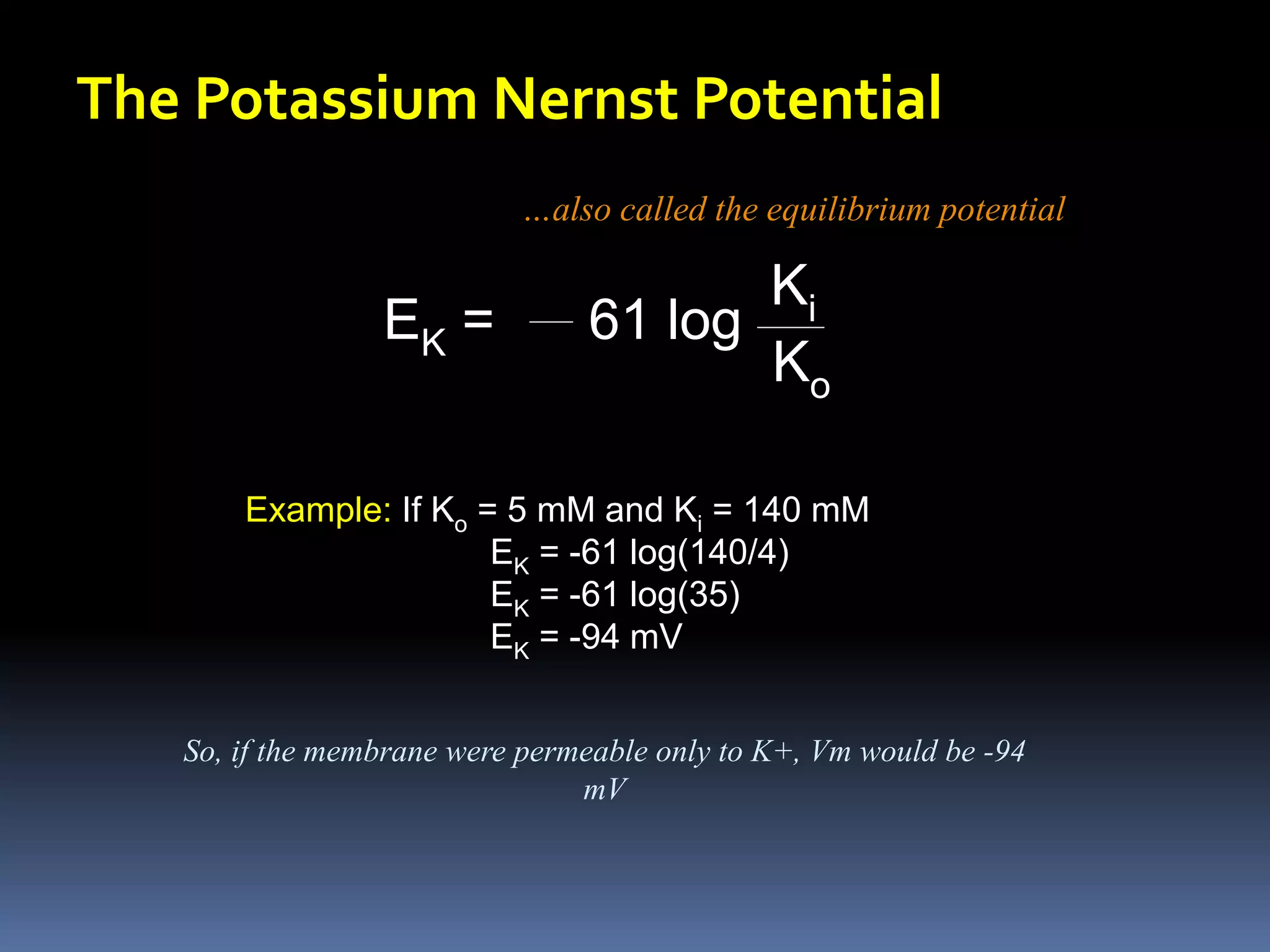 The Potassium Nernst Potential

...also called the equilibrium potential

$E_K = -61 \log \frac{K_i}{K_o}$

Example: If $K_o$ = 5 mM and $K_i$ = 140 mM
$E_K$ = -61 log(140/4)
$E_K$ = -61 log(35)
$E_K$ = -94 mV

So, if the membrane were permeable only to K+, Vm would be -94 mV